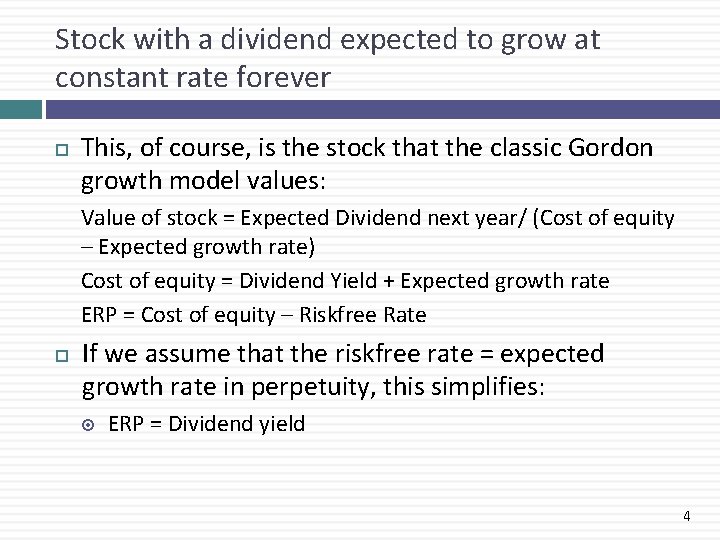 Stock with a dividend expected to grow at constant rate forever

This, of course, is the stock that the classic Gordon growth model values:

Value of stock = Expected Dividend next year/ (Cost of equity – Expected growth rate)

Cost of equity = Dividend Yield + Expected growth rate

ERP = Cost of equity – Riskfree Rate

If we assume that the riskfree rate = expected growth rate in perpetuity, this simplifies:

ERP = Dividend yield

4